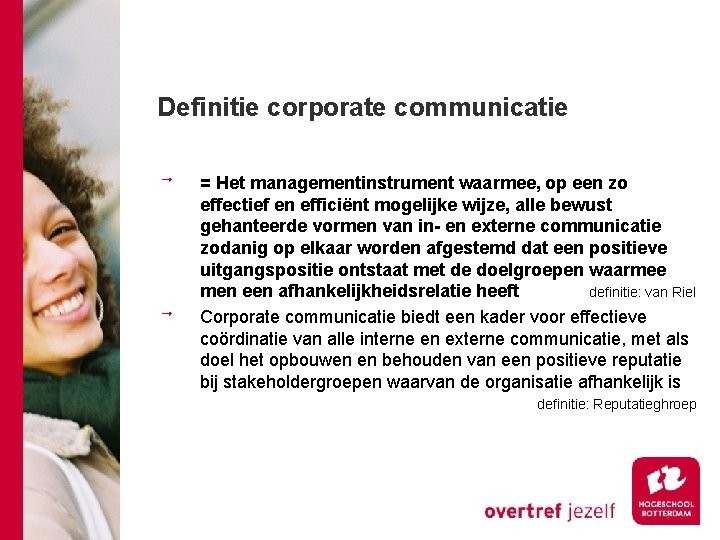 Definitie corporate communicatie

→ = Het managementinstrument waarmee, op een zo effectief en efficiënt mogelijke wijze, alle bewust gehanteerde vormen van in- en externe communicatie zodanig op elkaar worden afgestemd dat een positieve uitgangspositie ontstaat met de doelgroepen waarmee men een afhankelijkheidsrelatie heeft definitie: van Riel

→ Corporate communicatie biedt een kader voor effectieve coördinatie van alle interne en externe communicatie, met als doel het opbouwen en behouden van een positieve reputatie bij stakeholdergroepen waarvan de organisatie afhankelijk is definitie: Reputatieghroep

overtref jezelf

HOGESCHOOL ROTTERDAM